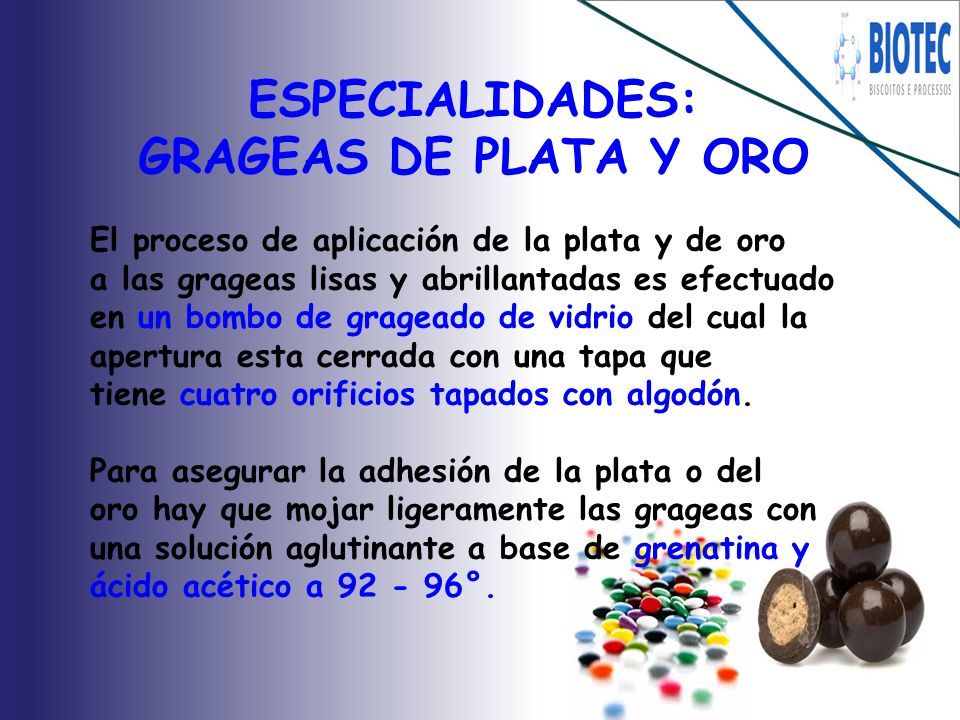 BIOTEC
BISCOITOS E PROCESSOS

ESPECIALIDADES:
GRAGEAS DE PLATA Y ORO

El proceso de aplicación de la plata y de oro a las grageas lisas y abrillantadas es efectuado en un bombo de grageado de vidrio del cual la apertura esta cerrada con una tapa que tiene cuatro orificios tapados con algodón.

Para asegurar la adhesión de la plata o del oro hay que mojar ligeramente las grageas con una solución aglutinante a base de grenatina y ácido acético a 92 - 96°.